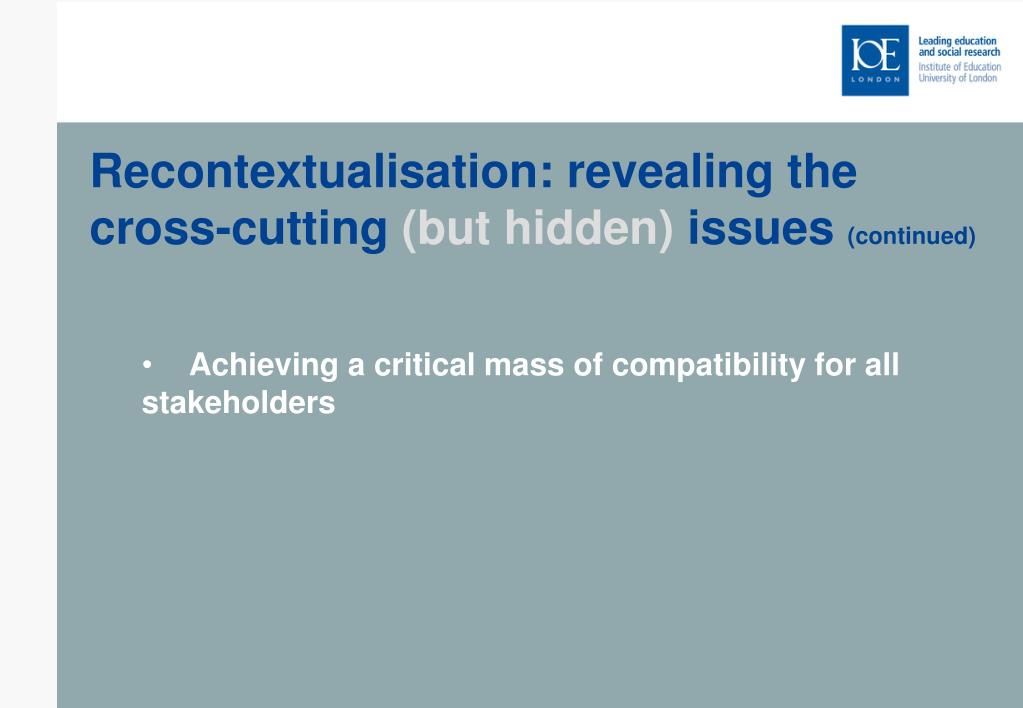 IOE
LONDON
Leading education and social research
Institute of Education
University of London

Recontextualisation: revealing the cross-cutting (but hidden) issues (continued)

• Achieving a critical mass of compatibility for all stakeholders